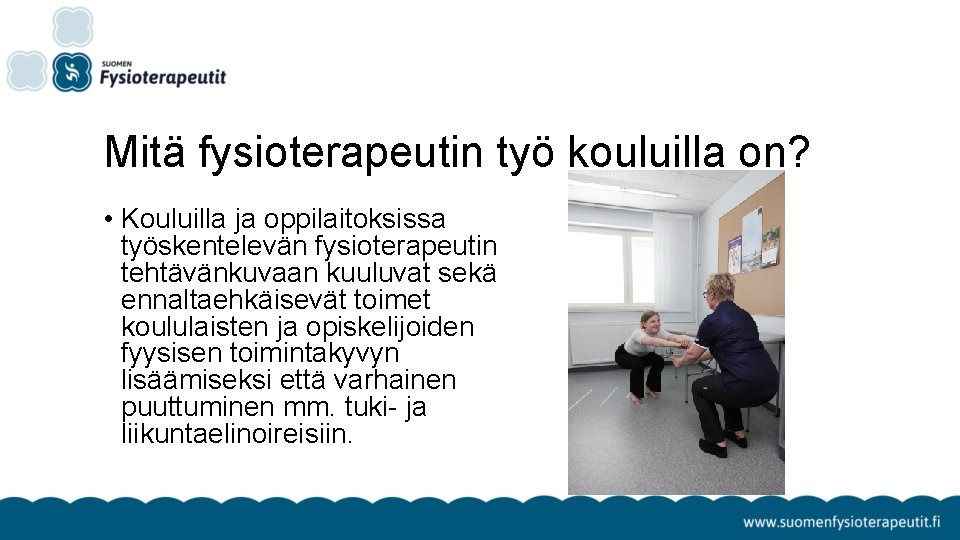 SUOMEN
Fysioterapeutit

Mitä fysioterapeutin työ kouluilla on?

• Kouluilla ja oppilaitoksissa työskentelevän fysioterapeutin tehtävänkuvaan kuuluvat sekä ennaltaehkäisevät toimet koululaisten ja opiskelijoiden fyysisen toimintakyvyn lisäämiseksi että varhainen puuttuminen mm. tuki- ja liikuntaelinoireisiin.

www.suomenfysioterapeutit.fi